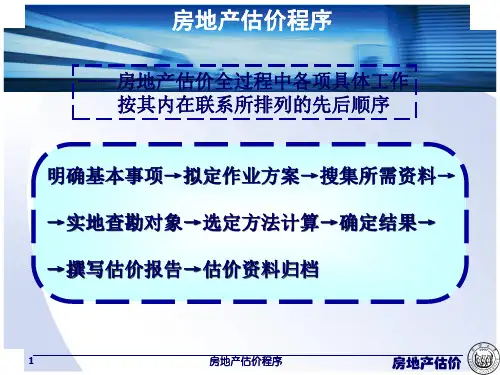 房地产估价程序

——房地产估价全过程中各项具体工作按其内在联系所排列的先后顺序

明确基本事项→拟定作业方案→搜集所需资料→
→实地查勘对象→选定方法计算→确定结果→
→撰写估价报告→估价资料归档

1

房地产估价程序

房地产估价